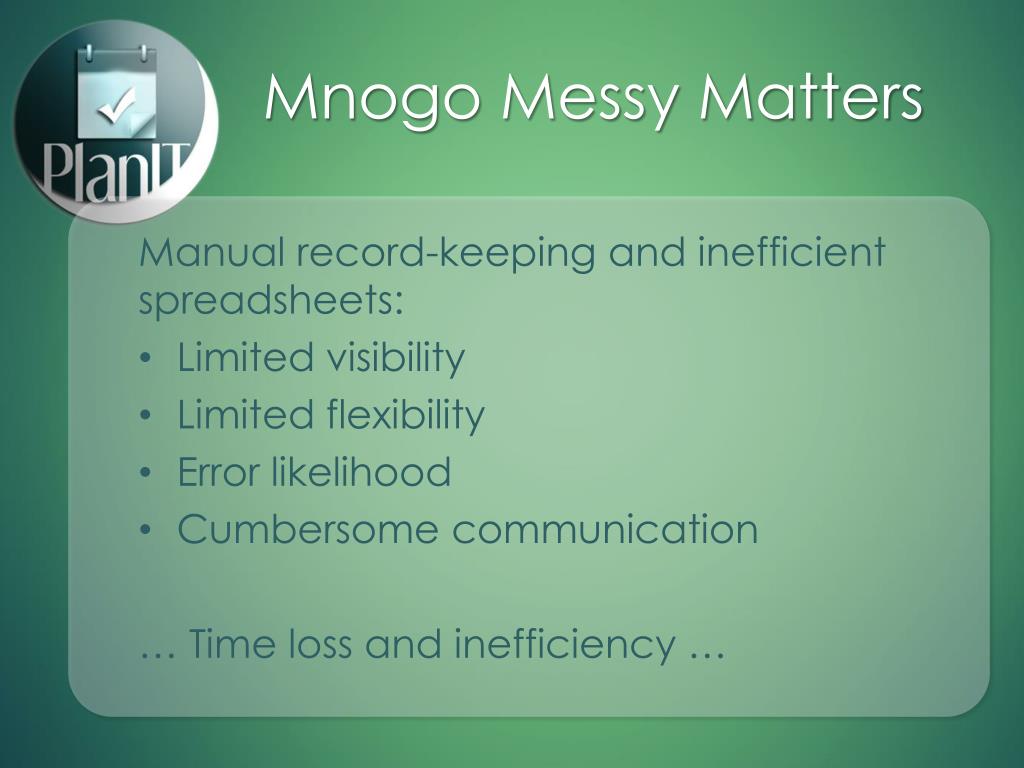 PlanIT

Mnogo Messy Matters

Manual record-keeping and inefficient spreadsheets:
• Limited visibility
• Limited flexibility
• Error likelihood
• Cumbersome communication

… Time loss and inefficiency …